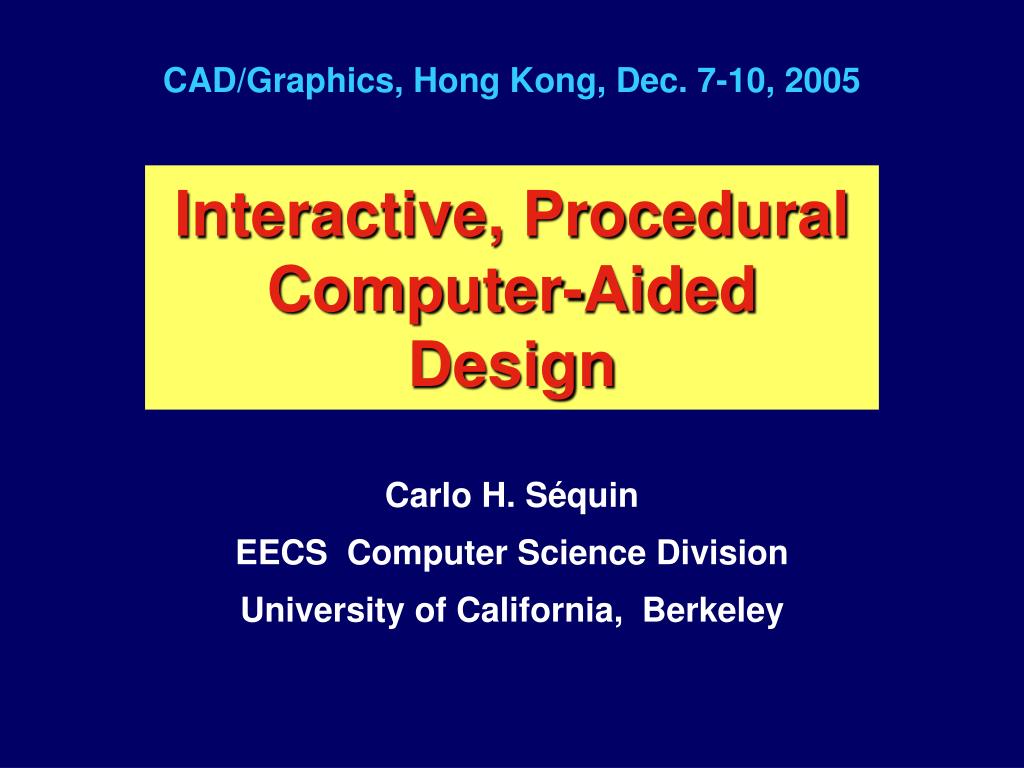 CAD/Graphics, Hong Kong, Dec. 7-10, 2005

Interactive, Procedural Computer-Aided Design

Carlo H. Séquin

EECS Computer Science Division

University of California, Berkeley